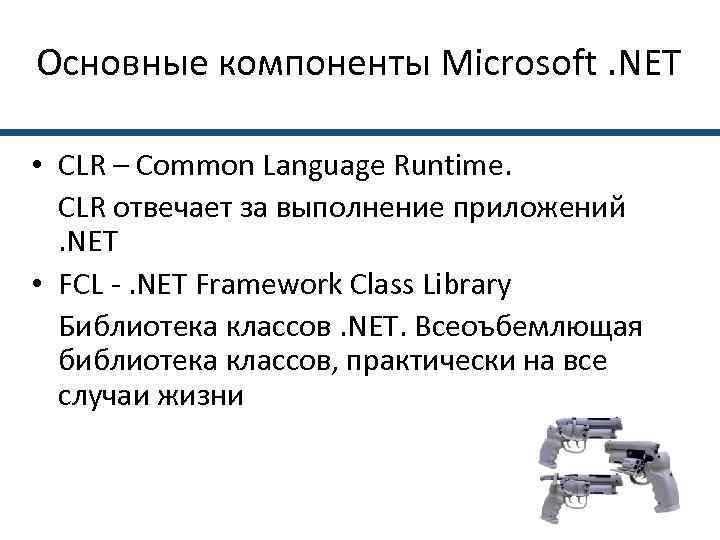 Основные компоненты Microsoft .NET

• CLR – Common Language Runtime.

CLR отвечает за выполнение приложений .NET

• FCL - .NET Framework Class Library

Библиотека классов .NET. Всеоъбемлющая библиотека классов, практически на все случаи жизни